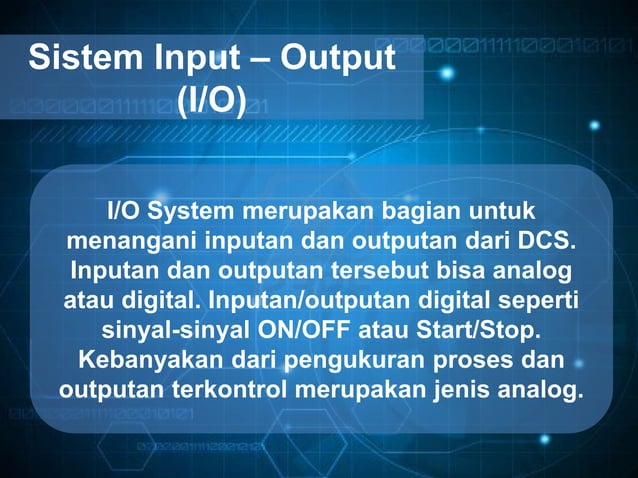 Sistem Input – Output (I/O)

I/O System merupakan bagian untuk menangani inputan dan outputan dari DCS. Inputan dan outputan tersebut bisa analog atau digital. Inputan/outputan digital seperti sinyal-sinyal ON/OFF atau Start/Stop. Kebanyakan dari pengukuran proses dan outputan terkontrol merupakan jenis analog.